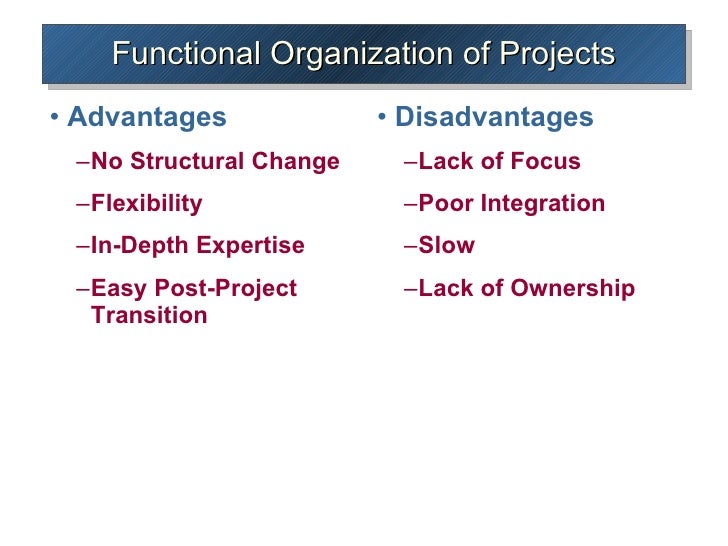 Functional Organization of Projects

• Advantages

–No Structural Change

–Flexibility

–In-Depth Expertise

–Easy Post-Project Transition

• Disadvantages

–Lack of Focus

–Poor Integration

–Slow

–Lack of Ownership